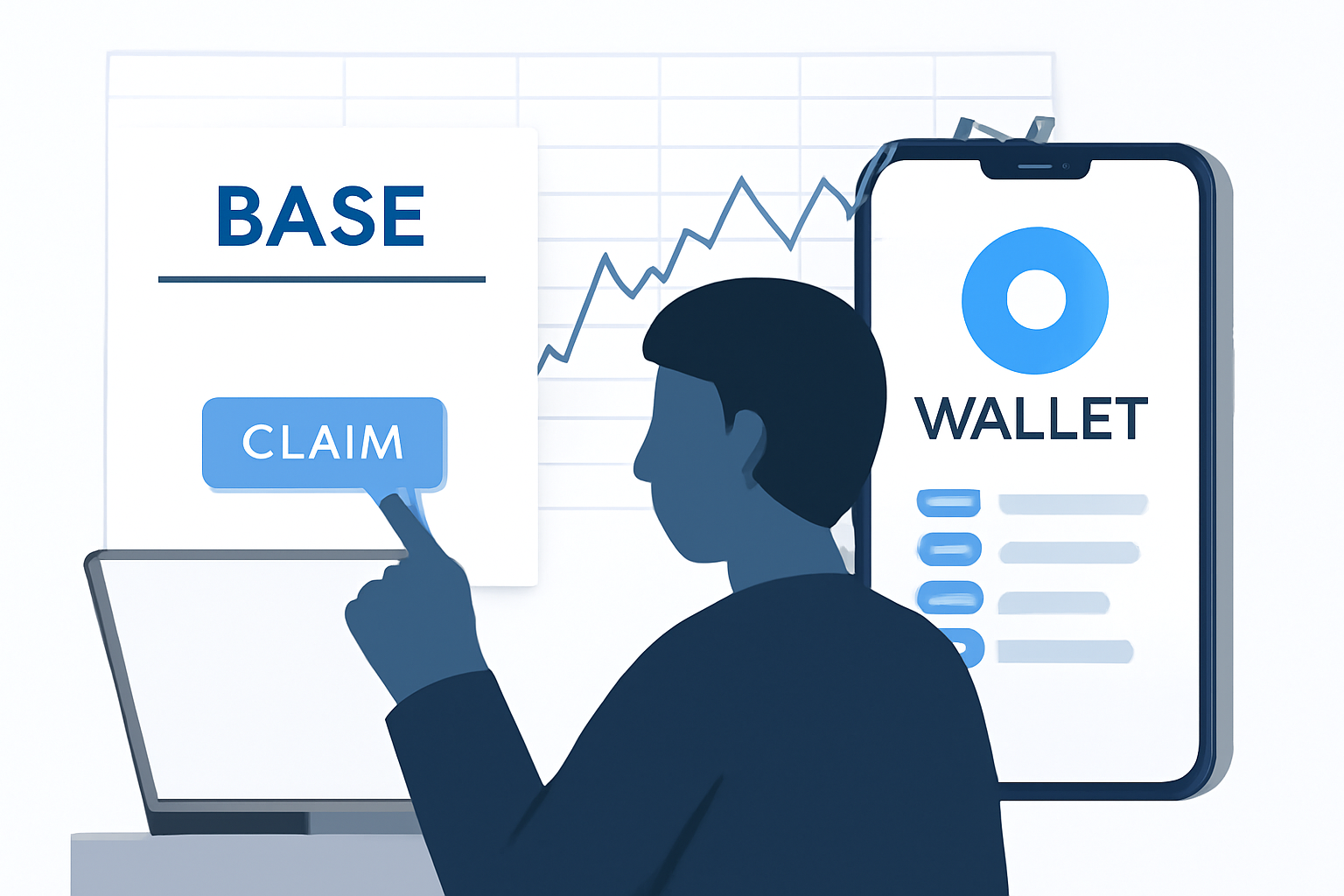 BASE

CLAIM

WALLET